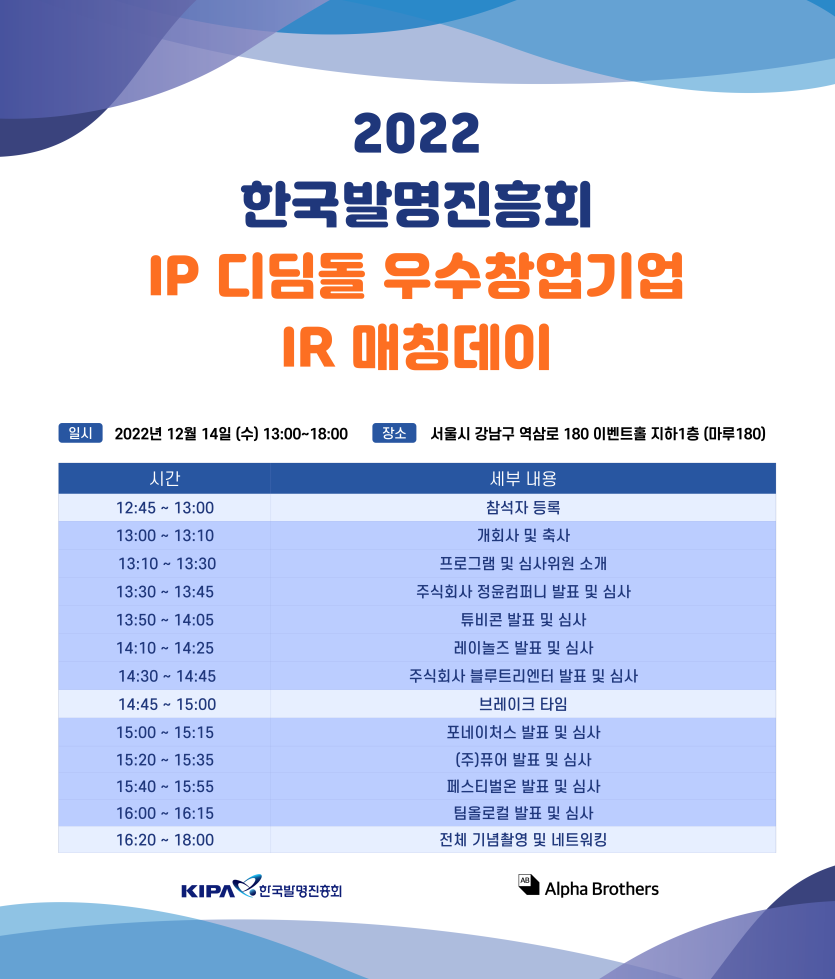 2022
한국발명진흥회
IP 디딤돌 우수창업기업
IR 매칭데이

일시 2022년 12월 14일 (수) 13:00~18:00 장소 서울시 강남구 역삼로 180 이벤트홀 지하1층 (마루180)

| 시간 | 세부 내용 |
|---|---|
| 12:45 ~ 13:00 | 참석자 등록 |
| 13:00 ~ 13:10 | 개회사 및 축사 |
| 13:10 ~ 13:30 | 프로그램 및 심사위원 소개 |
| 13:30 ~ 13:45 | 주식회사 정윤컴퍼니 발표 및 심사 |
| 13:50 ~ 14:05 | 튜비콘 발표 및 심사 |
| 14:10 ~ 14:25 | 레이놀즈 발표 및 심사 |
| 14:30 ~ 14:45 | 주식회사 블루트리엔터 발표 및 심사 |
| 14:45 ~ 15:00 | 브레이크 타임 |
| 15:00 ~ 15:15 | 포네이처스 발표 및 심사 |
| 15:20 ~ 15:35 | (주)퓨어 발표 및 심사 |
| 15:40 ~ 15:55 | 페스티벌온 발표 및 심사 |
| 16:00 ~ 16:15 | 팀올로컬 발표 및 심사 |
| 16:20 ~ 18:00 | 전체 기념촬영 및 네트워킹 |

KIPA 한국발명진흥회
AB Alpha Brothers